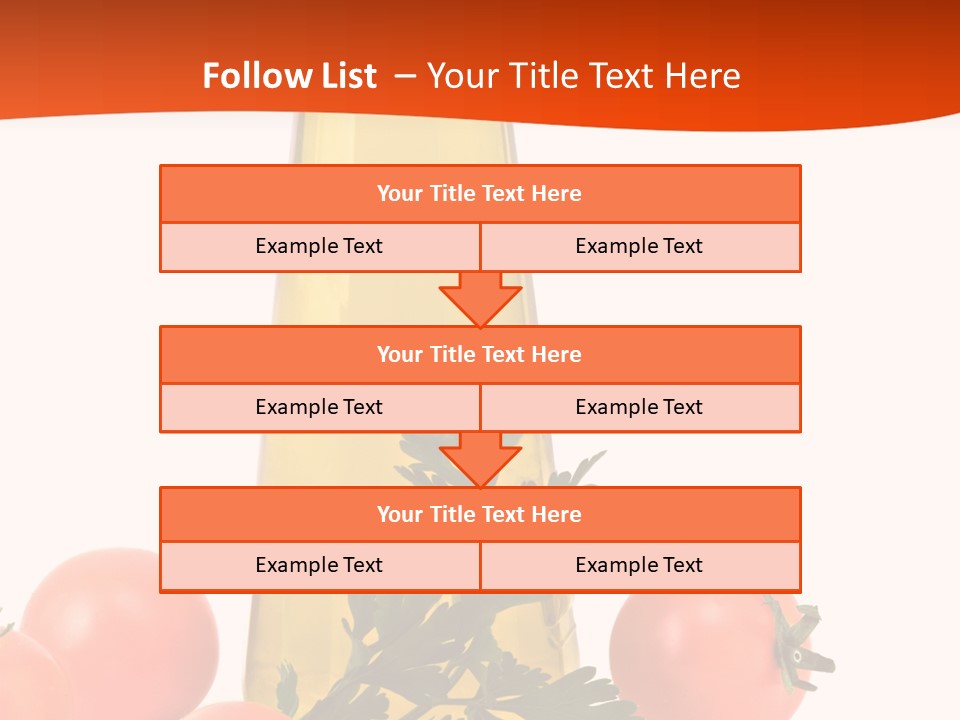 Follow List – Your Title Text Here

Your Title Text Here

Example Text

Example Text

Your Title Text Here

Example Text

Example Text

Your Title Text Here

Example Text

Example Text